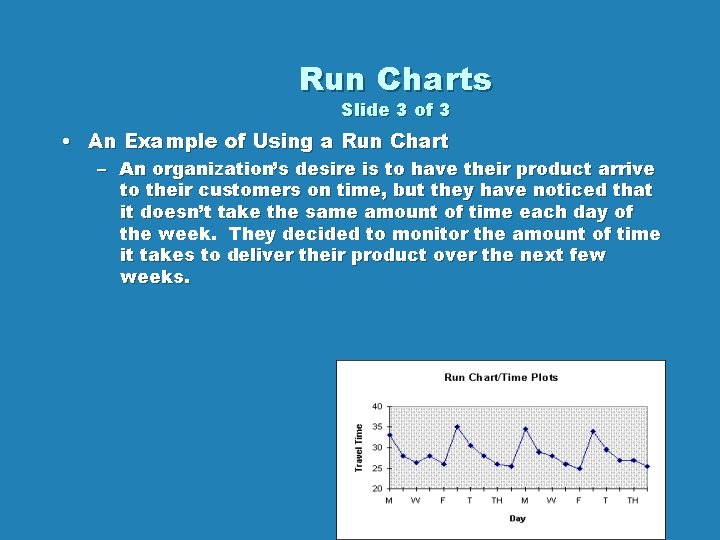 Run Charts
Slide 3 of 3

• An Example of Using a Run Chart
– An organization's desire is to have their product arrive to their customers on time, but they have noticed that it doesn't take the same amount of time each day of the week. They decided to monitor the amount of time it takes to deliver their product over the next few weeks.

Run Chart/Time Plots

Travel Time

40
35
30
25
20

M W F T TH M W F T TH

Day